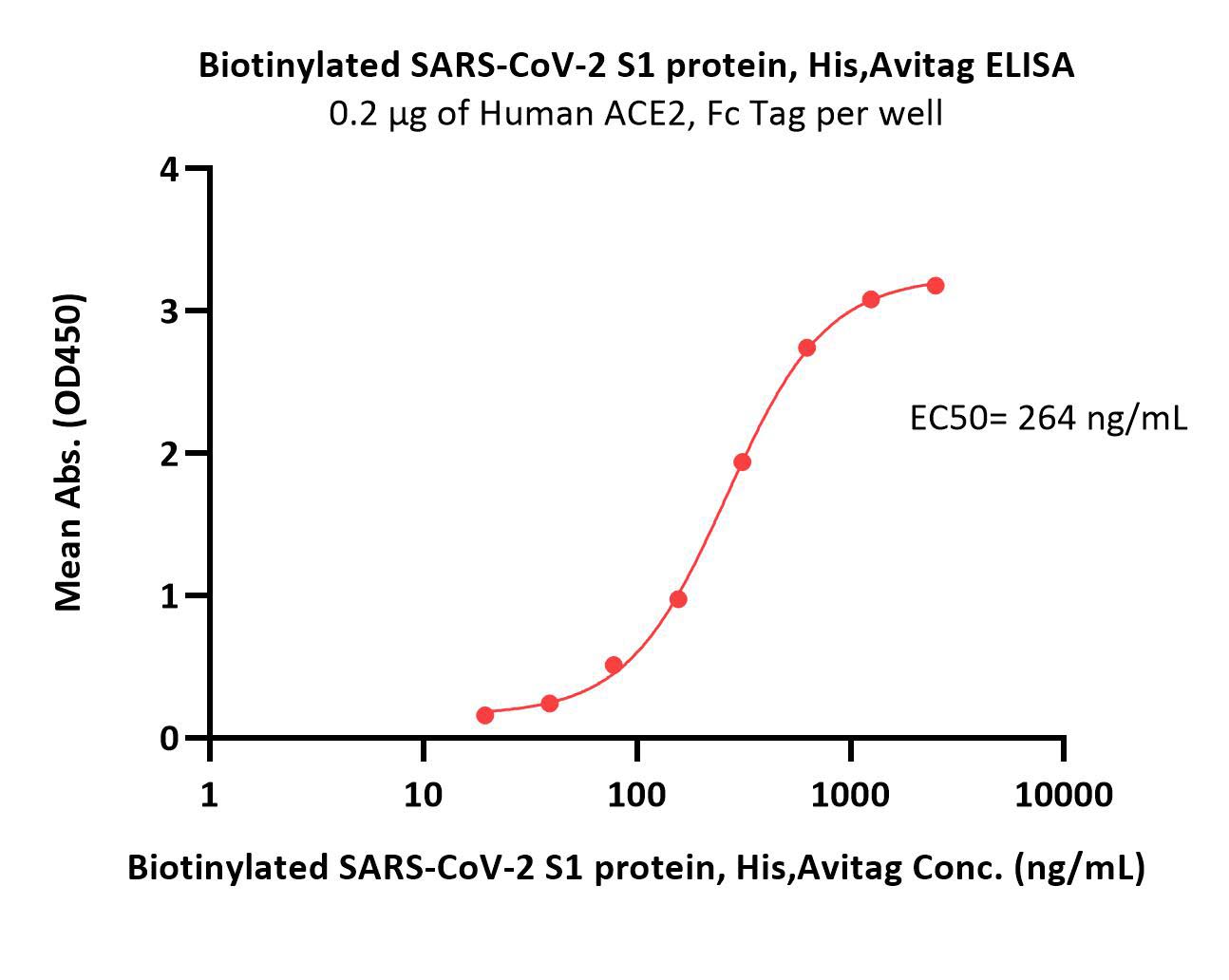 Biotinylated SARS-CoV-2 S1 protein, His,Avitag ELISA
0.2 μg of Human ACE2, Fc Tag per well

Mean Abs. (OD450)

4
3
2
1
0

EC50= 264 ng/mL

1
10
100
1000
10000

Biotinylated SARS-CoV-2 S1 protein, His,Avitag Conc. (ng/mL)